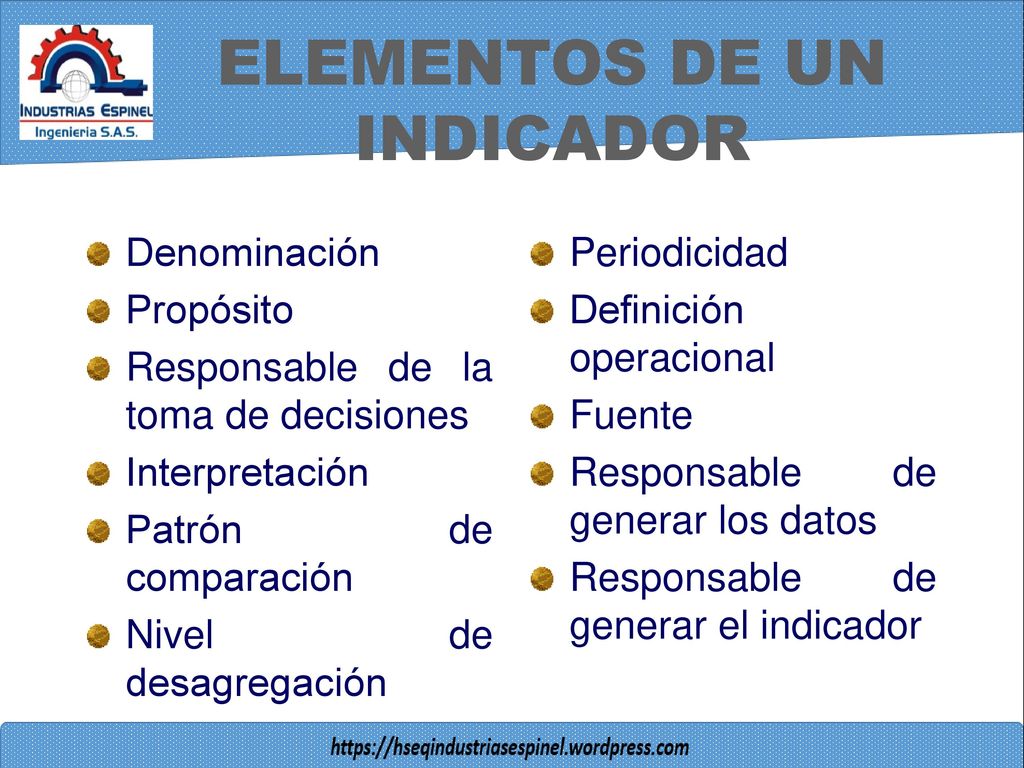 INDUSTRIAS ESPINEL
Ingenieria S.A.S.

ELEMENTOS DE UN INDICADOR

Denominación
Propósito
Responsable de la toma de decisiones
Interpretación
Patrón de comparación
Nivel de desagregación

Periodicidad
Definición operacional
Fuente
Responsable de generar los datos
Responsable de generar el indicador

https://hseqindustriasespinel.wordpress.com